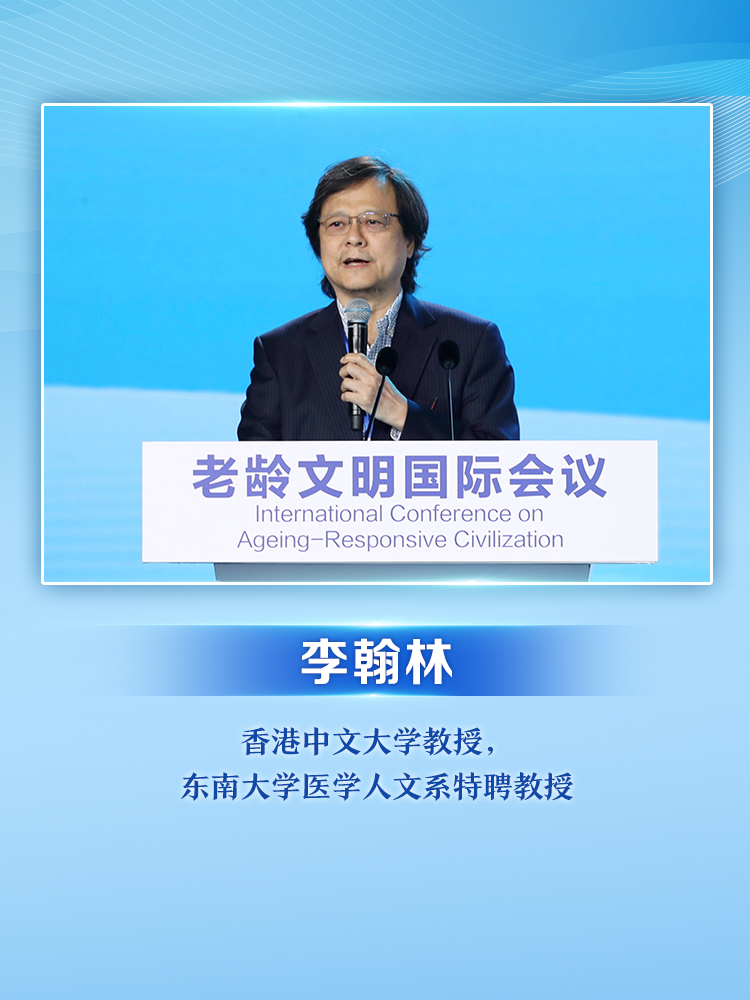 老龄文明国际会议
International Conference on Ageing-Responsive Civilization

李翰林

香港中文大学教授，
东南大学医学人文系特聘教授